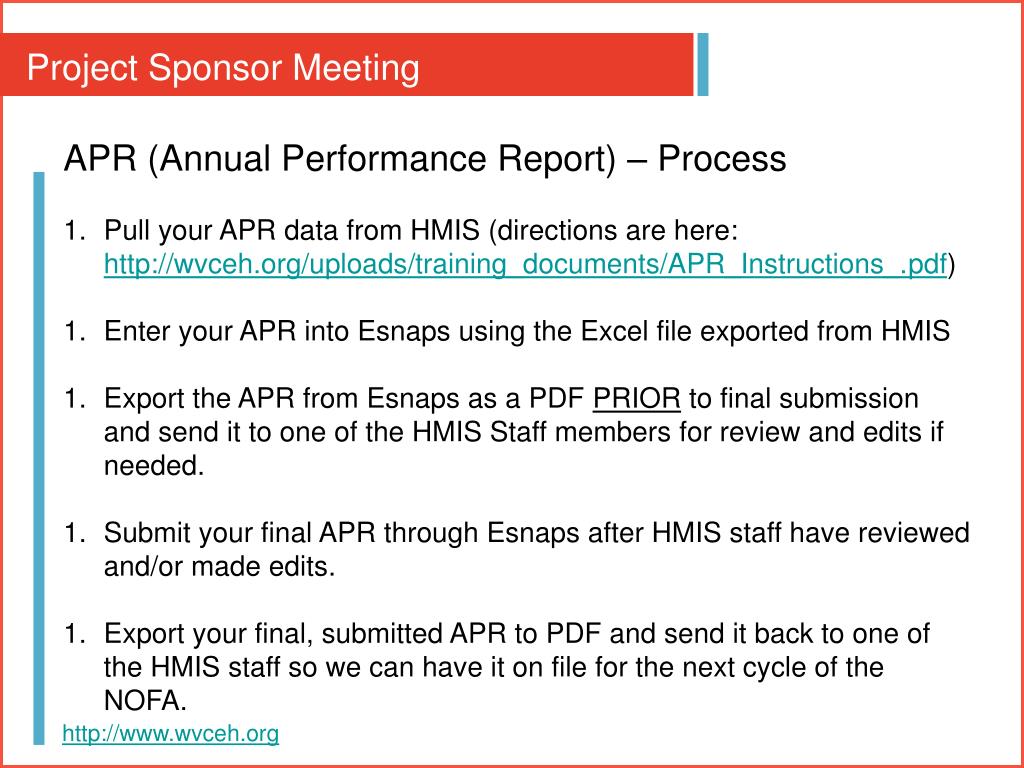 Project Sponsor Meeting

APR (Annual Performance Report) – Process

1. Pull your APR data from HMIS (directions are here: http://wvceh.org/uploads/training_documents/APR_Instructions_.pdf)

1. Enter your APR into Esnaps using the Excel file exported from HMIS

1. Export the APR from Esnaps as a PDF PRIOR to final submission and send it to one of the HMIS Staff members for review and edits if needed.

1. Submit your final APR through Esnaps after HMIS staff have reviewed and/or made edits.

1. Export your final, submitted APR to PDF and send it back to one of the HMIS staff so we can have it on file for the next cycle of the NOFA.

http://www.wvceh.org